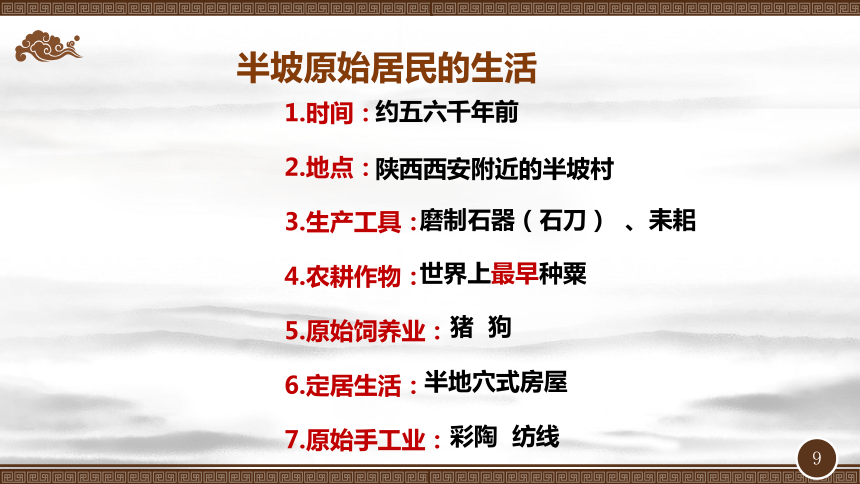 半坡原始居民的生活

1.时间：约五六千年前

2.地点：陕西西安附近的半坡村

3.生产工具：磨制石器（石刀）、耒耜

4.农耕作物：世界上最早种粟

5.原始饲养业：猪 狗

6.定居生活：半地穴式房屋

7.原始手工业：彩陶 纺线

9